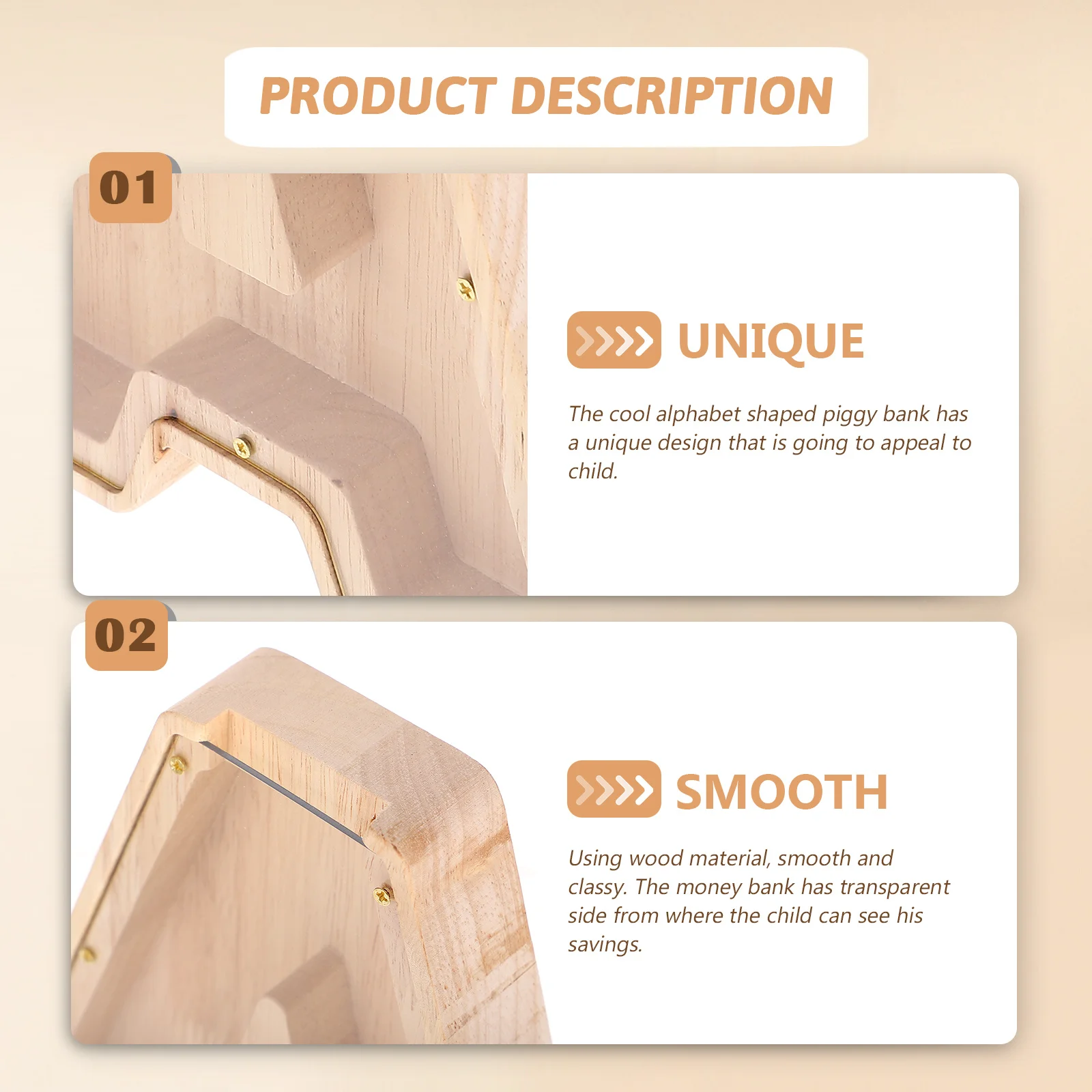 PRODUCT DESCRIPTION

01

UNIQUE

The cool alphabet shaped piggy bank has a unique design that is going to appeal to child.

02

SMOOTH

Using wood material, smooth and classy. The money bank has transparent side from where the child can see his savings.